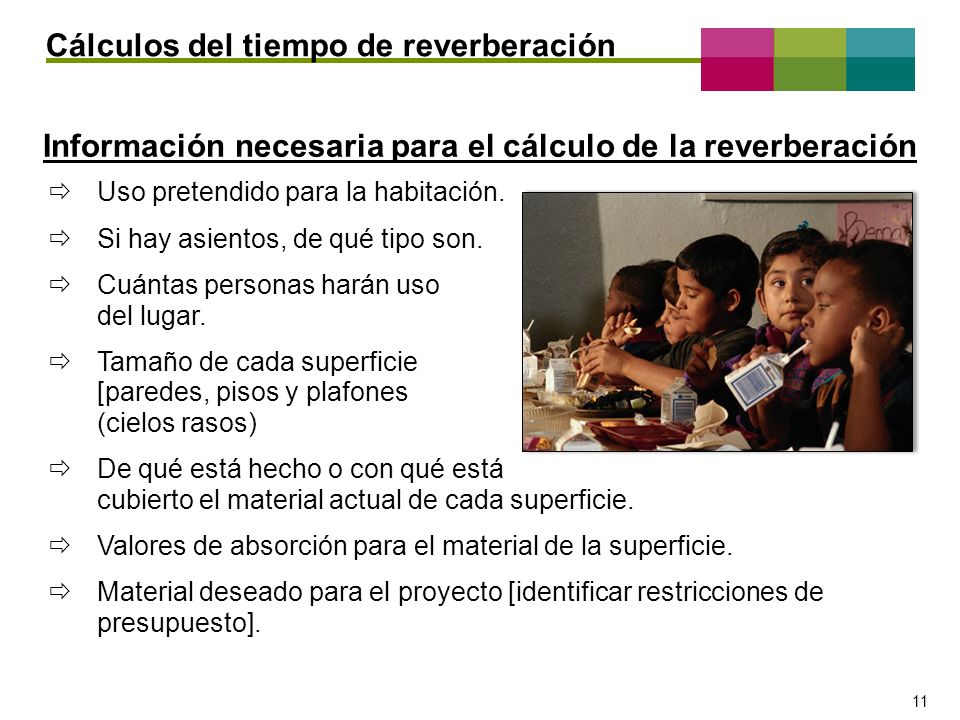 Cálculos del tiempo de reverberación

Información necesaria para el cálculo de la reverberación

⇨ Uso pretendido para la habitación.

⇨ Si hay asientos, de qué tipo son.

⇨ Cuántas personas harán uso del lugar.

⇨ Tamaño de cada superficie [paredes, pisos y plafones (cielos rasos)

⇨ De qué está hecho o con qué está cubierto el material actual de cada superficie.

⇨ Valores de absorción para el material de la superficie.

⇨ Material deseado para el proyecto [identificar restricciones de presupuesto].

11